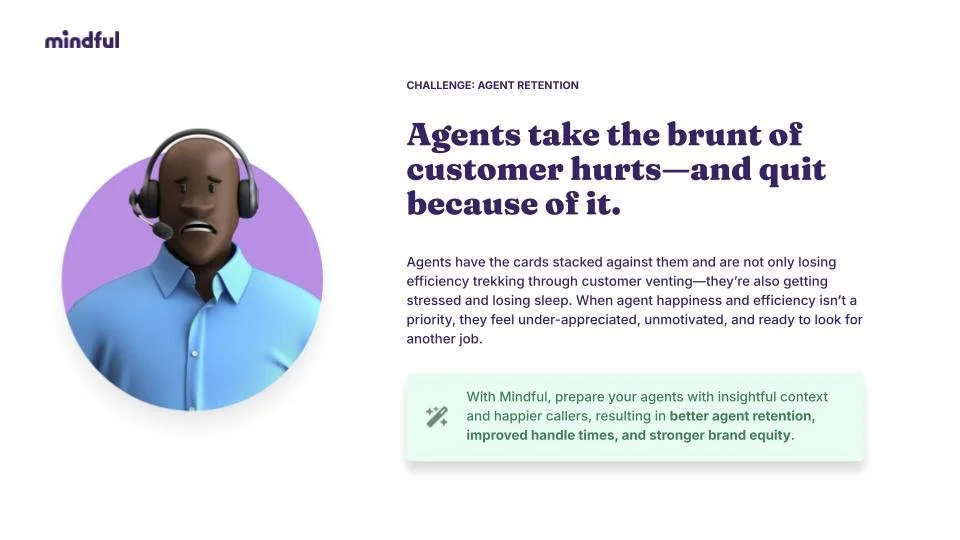 mindful

CHALLENGE: AGENT RETENTION

Agents take the brunt of customer hurts—and quit because of it.

Agents have the cards stacked against them and are not only losing efficiency trekking through customer venting—they're also getting stressed and losing sleep. When agent happiness and efficiency isn't a priority, they feel under-appreciated, unmotivated, and ready to look for another job.

With Mindful, prepare your agents with insightful context and happier callers, resulting in better agent retention, improved handle times, and stronger brand equity.